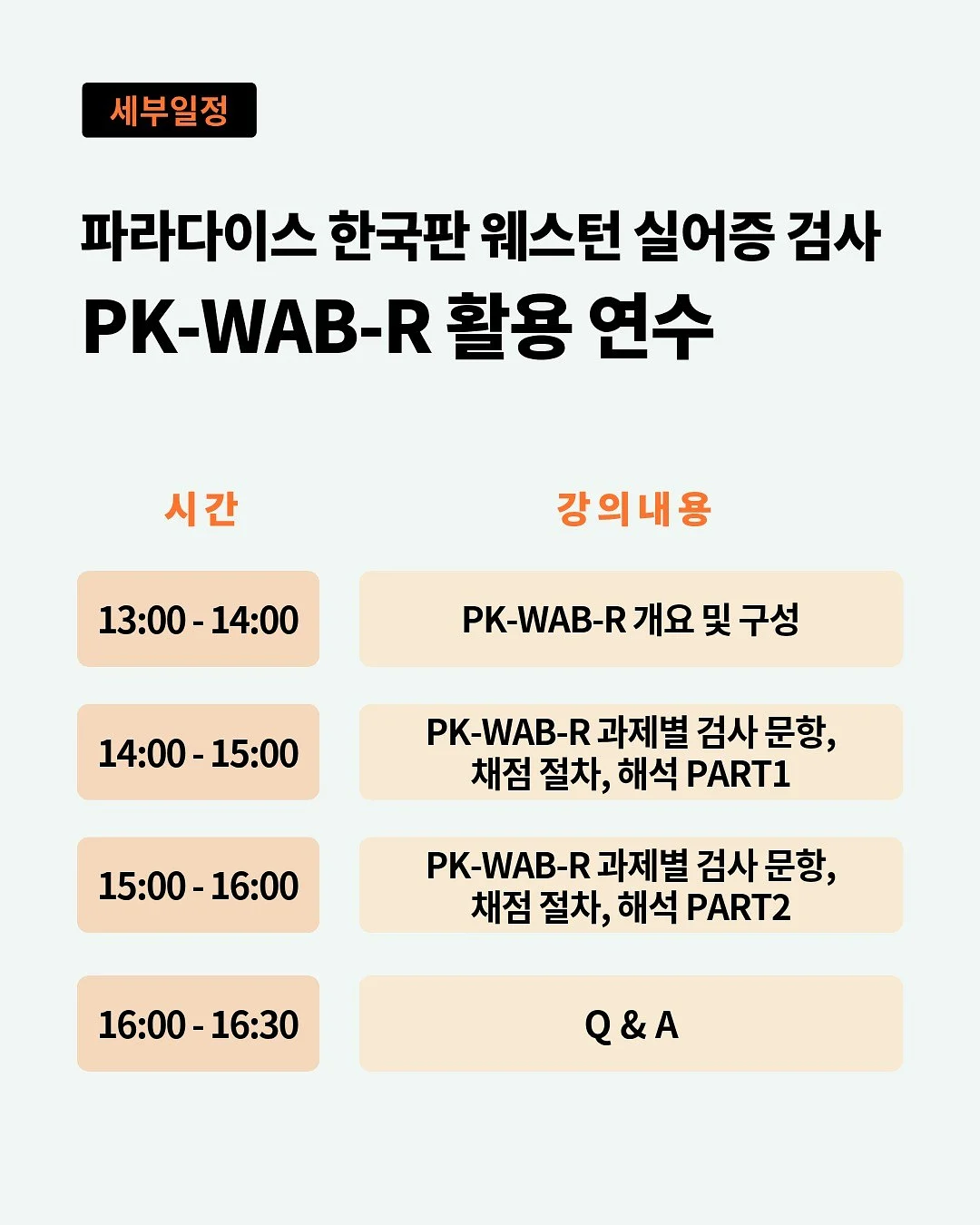 세부일정

파라다이스 한국판 웨스턴 실어증 검사
PK-WAB-R 활용 연수

| 시간 | 강의내용 |
|---|---|
| 13:00 - 14:00 | PK-WAB-R 개요 및 구성 |
| 14:00 - 15:00 | PK-WAB-R 과제별 검사 문항, 채점 절차, 해석 PART1 |
| 15:00 - 16:00 | PK-WAB-R 과제별 검사 문항, 채점 절차, 해석 PART2 |
| 16:00 - 16:30 | Q & A |